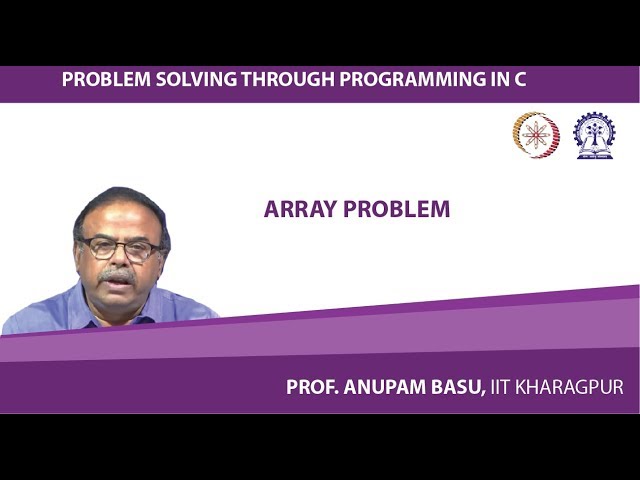 PROBLEM SOLVING THROUGH PROGRAMMING IN C

ARRAY PROBLEM

PROF. ANUPAM BASU, IIT KHARAGPUR